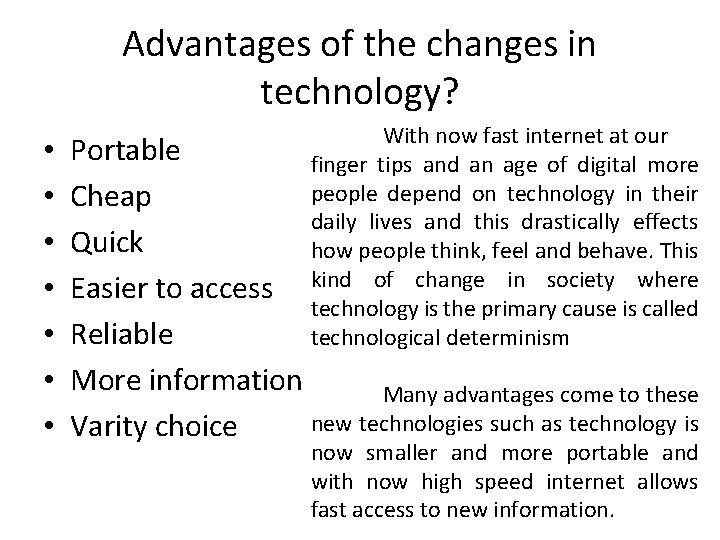 Advantages of the changes in technology?

• Portable
• Cheap
• Quick
• Easier to access
• Reliable
• More information
• Varity choice

With now fast internet at our finger tips and an age of digital more people depend on technology in their daily lives and this drastically effects how people think, feel and behave. This kind of change in society where technology is the primary cause is called technological determinism

Many advantages come to these new technologies such as technology is now smaller and more portable and with now high speed internet allows fast access to new information.